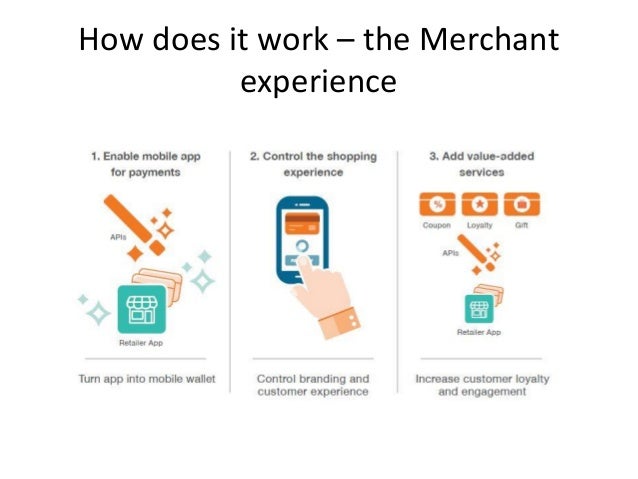 How does it work – the Merchant experience

1. Enable mobile app for payments

APIs

Retailer App

Turn app into mobile wallet

2. Control the shopping experience

Control branding and customer experience

3. Add value-added services

Coupon Loyalty Gift

APIs

Retailer App

Increase customer loyalty and engagement